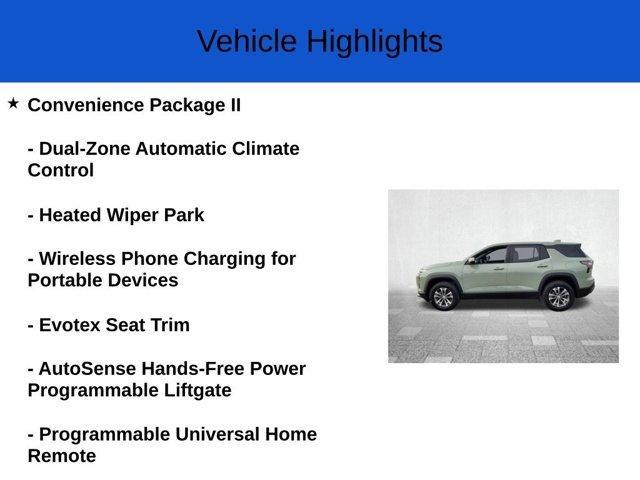 Vehicle Highlights

★ Convenience Package II

- Dual-Zone Automatic Climate Control

- Heated Wiper Park

- Wireless Phone Charging for Portable Devices

- Evotex Seat Trim

- AutoSense Hands-Free Power Programmable Liftgate

- Programmable Universal Home Remote